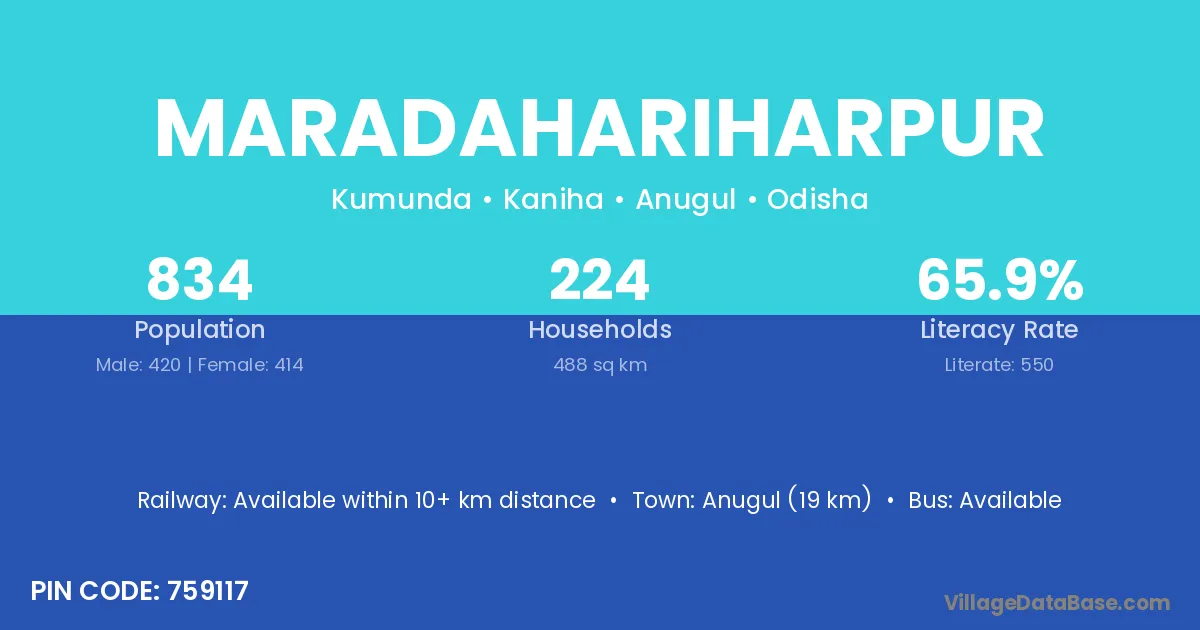 MARADAHARIHARPUR

Kumunda • Kaniha • Anugul • Odisha

834
Population
Male: 420 | Female: 414

224
Households
488 sq km

65.9%
Literacy Rate
Literate: 550

Railway: Available within 10+ km distance • Town: Anugul (19 km) • Bus: Available

PIN CODE: 759117

VillageDataBase.com